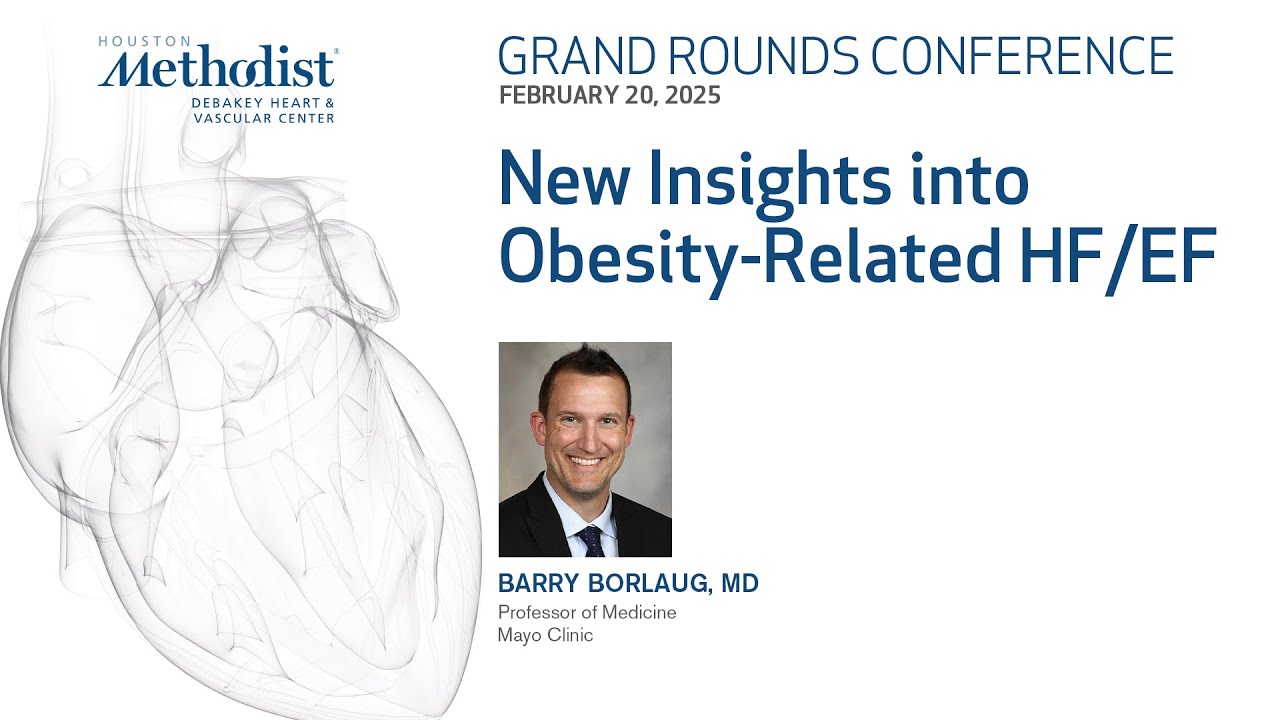 HOUSTON
Methodist®
DEBAKEY HEART &
VASCULAR CENTER

GRAND ROUNDS CONFERENCE
FEBRUARY 20, 2025

New Insights into Obesity-Related HF/EF

BARRY BORLAUG, MD
Professor of Medicine
Mayo Clinic